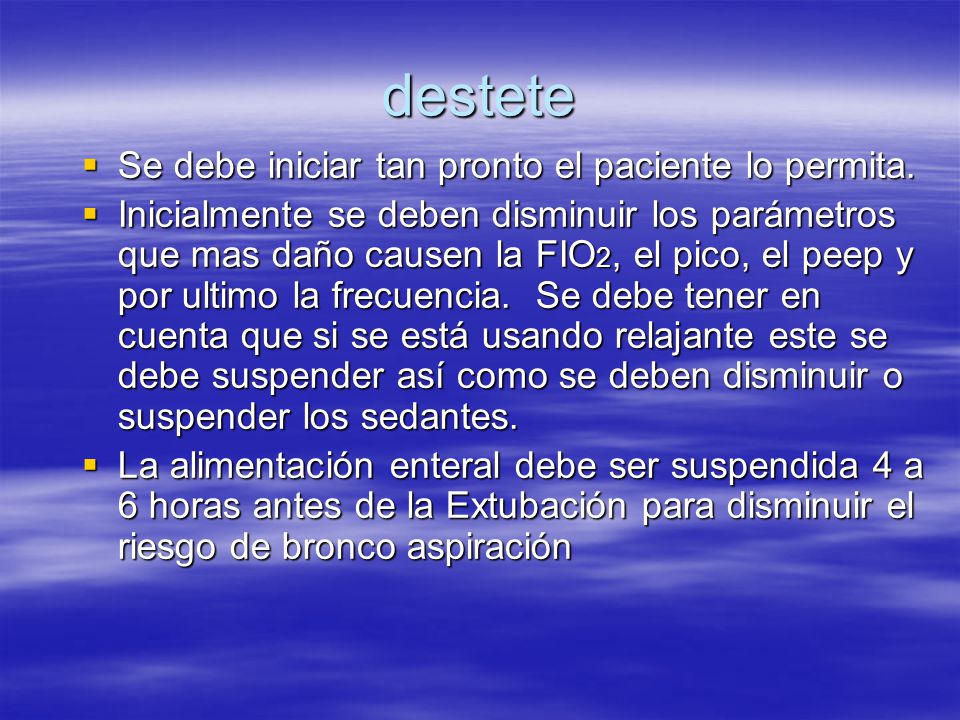 destete

- Se debe iniciar tan pronto el paciente lo permita.
- Inicialmente se deben disminuir los parámetros que mas daño causen la $FIO_2$, el pico, el peep y por ultimo la frecuencia. Se debe tener en cuenta que si se está usando relajante este se debe suspender así como se deben disminuir o suspender los sedantes.
- La alimentación enteral debe ser suspendida 4 a 6 horas antes de la Extubación para disminuir el riesgo de bronco aspiración